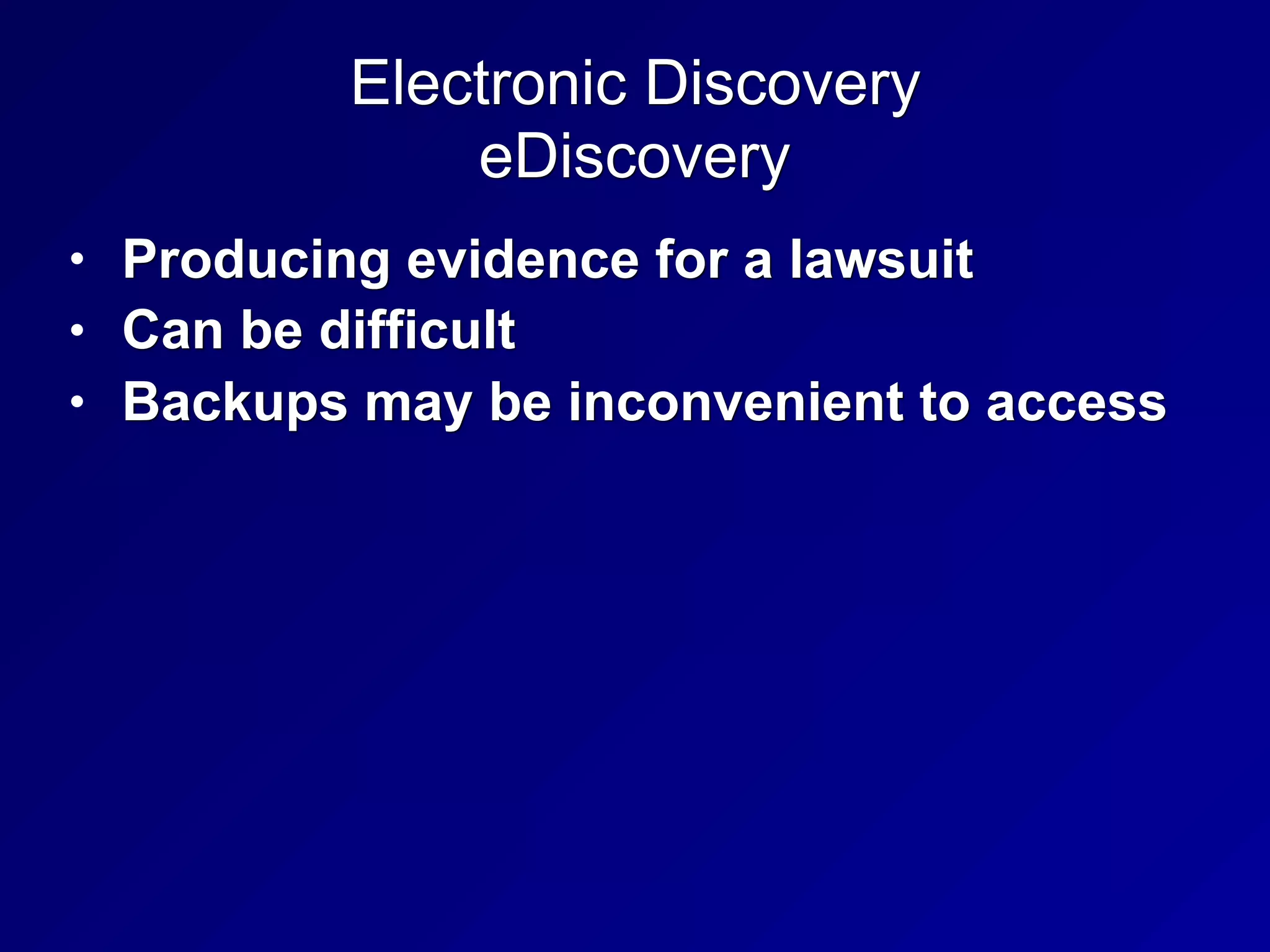 Electronic Discovery
eDiscovery

• Producing evidence for a lawsuit
• Can be difficult
• Backups may be inconvenient to access